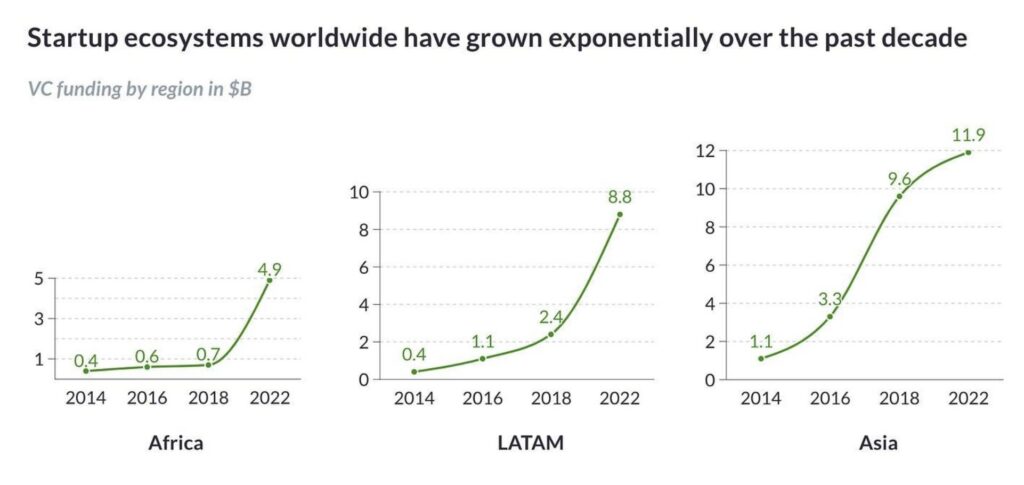 Startup ecosystems worldwide have grown exponentially over the past decade

VC funding by region in $B

5
3
1
0.4
0.6
0.7
4.9
2014
2016
2018
2022
Africa

10
8
6
4
2
0
0.4
1.1
2.4
8.8
2014
2016
2018
2022
LATAM

12
10
8
6
4
2
0
1.1
3.3
9.6
11.9
2014
2016
2018
2022
Asia